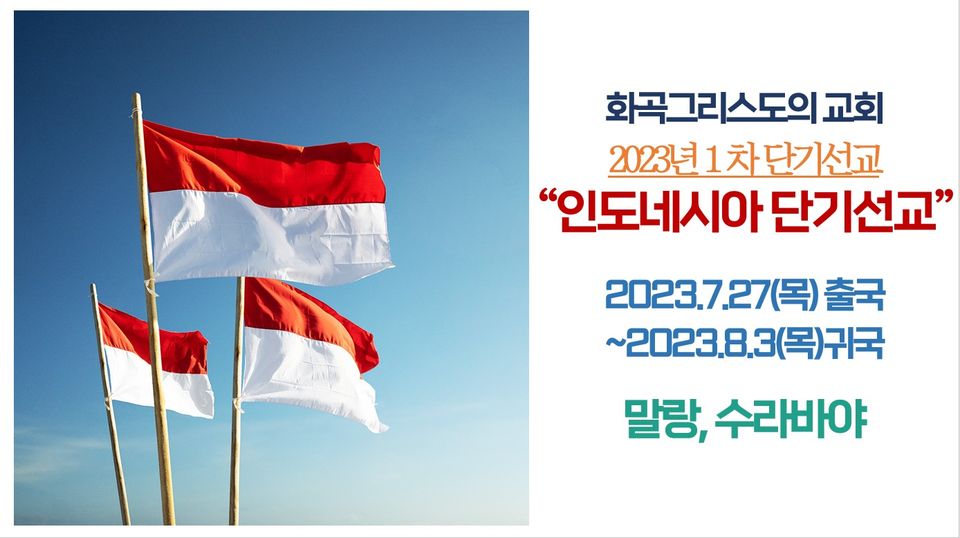 화곡그리스도의 교회

2023년 1 차 단기선교

“인도네시아 단기선교”

2023.7.27(목) 출국
~2023.8.3(목)귀국

말랑, 수라바야